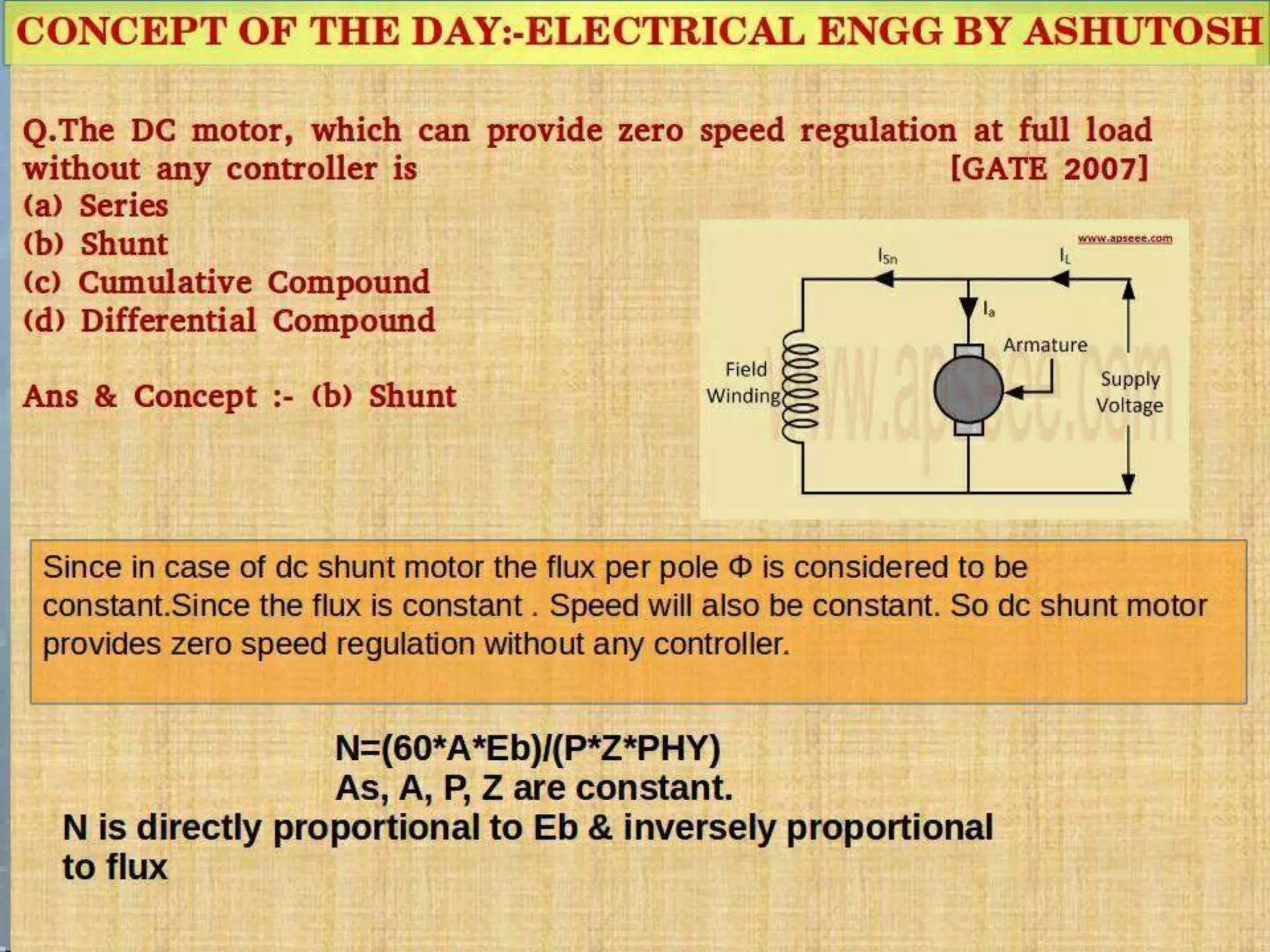 CONCEPT OF THE DAY:-ELECTRICAL ENGG BY ASHUTOSH

Q.The DC motor, which can provide zero speed regulation at full load without any controller is [GATE 2007]
(a) Series
(b) Shunt
(c) Cumulative Compound
(d) Differential Compound

Ans & Concept :- (b) Shunt

www.apseee.com
$I_{Sn}$
$I_L$
$I_a$
Armature
Field Winding
Supply Voltage
www.apseee.com

Since in case of dc shunt motor the flux per pole Φ is considered to be constant.Since the flux is constant . Speed will also be constant. So dc shunt motor provides zero speed regulation without any controller.

N=(60*A*Eb)/(P*Z*PHY)
As, A, P, Z are constant.
N is directly proportional to Eb & inversely proportional to flux